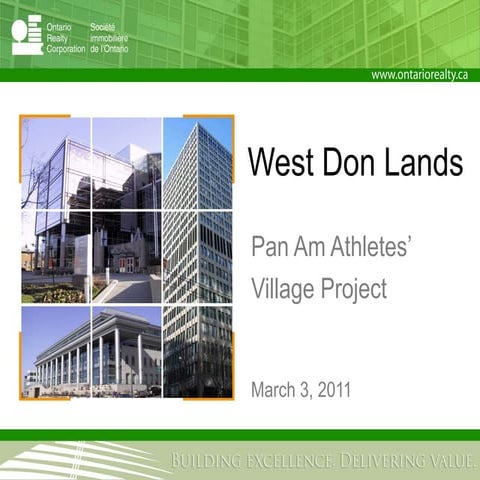 Ontario Realty Corporation

Société immobilière de l'Ontario

www.ontariorealty.ca

West Don Lands

Pan Am Athletes' Village Project

March 3, 2011

BUILDING EXCELLENCE. DELIVERING VALUE.